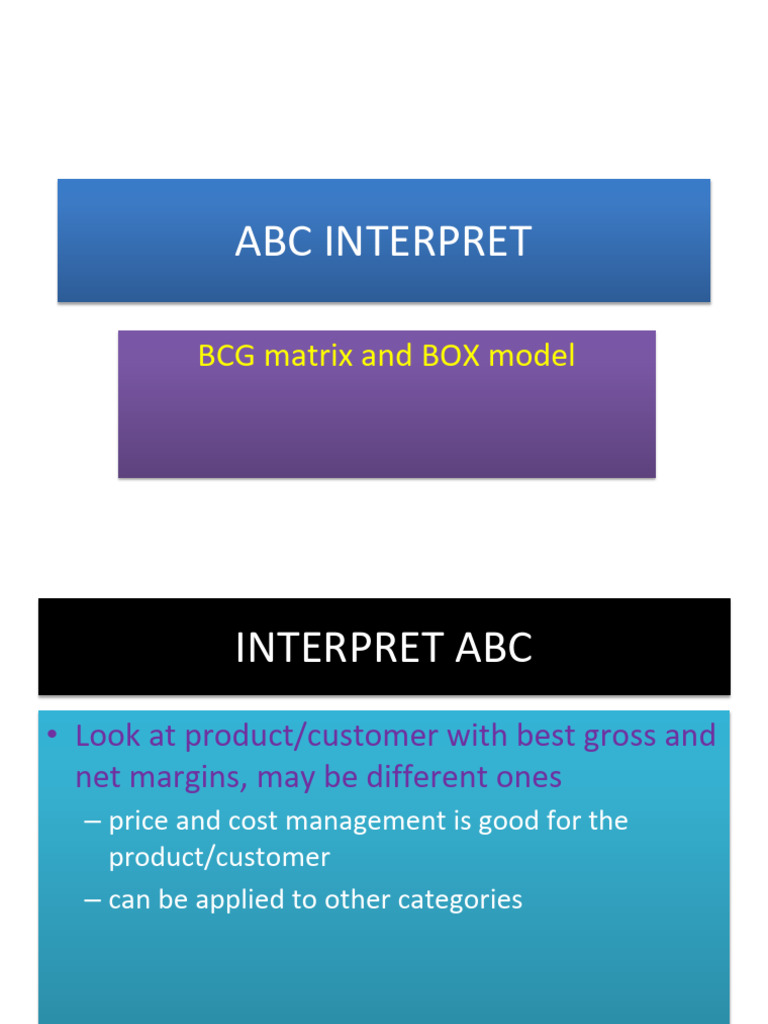 ABC INTERPRET

BCG matrix and BOX model

INTERPRET ABC

• Look at product/customer with best gross and net margins, may be different ones
– price and cost management is good for the product/customer
– can be applied to other categories